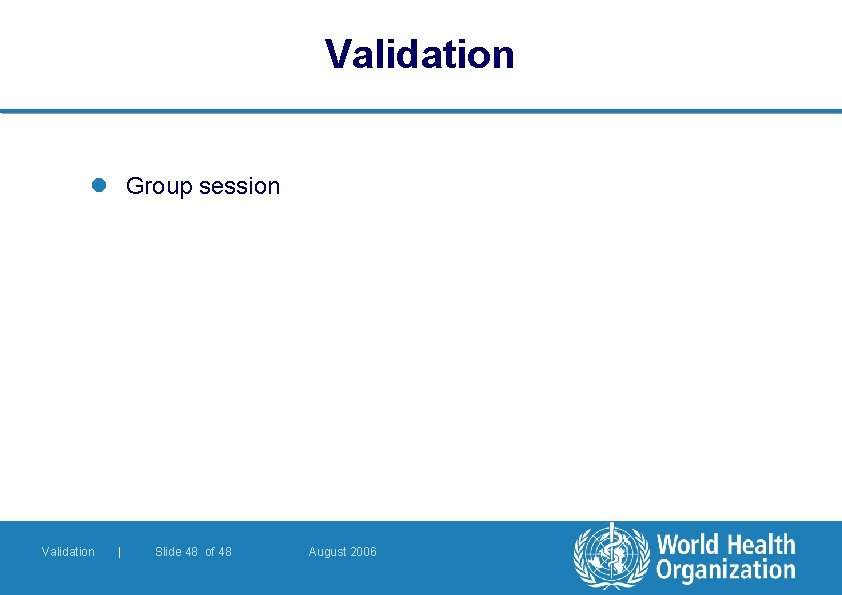 Validation

Group session

Validation | Slide 48 of 48 August 2006

World Health Organization